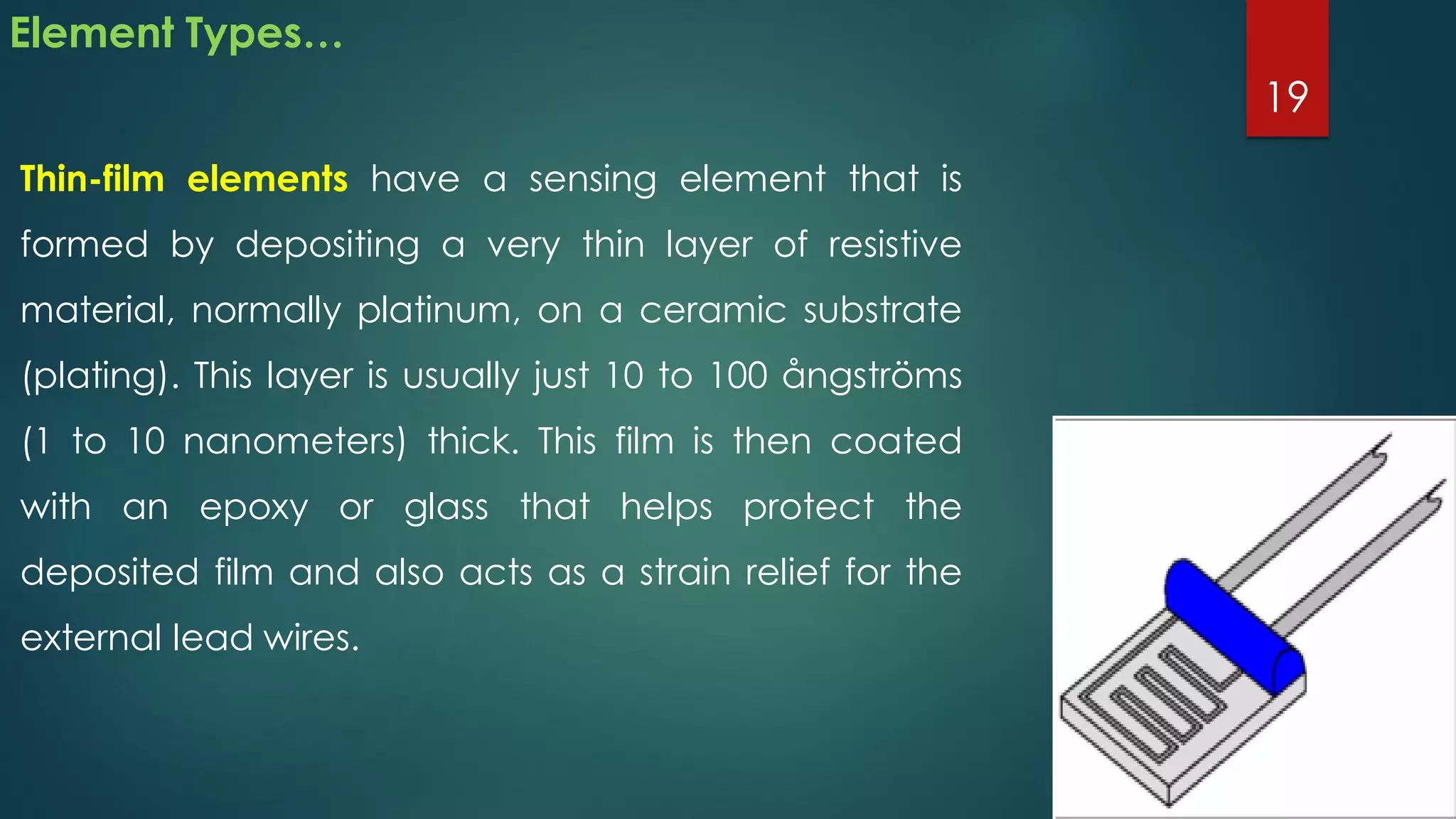 Element Types…

19

Thin-film elements have a sensing element that is formed by depositing a very thin layer of resistive material, normally platinum, on a ceramic substrate (plating). This layer is usually just 10 to 100 ångströms (1 to 10 nanometers) thick. This film is then coated with an epoxy or glass that helps protect the deposited film and also acts as a strain relief for the external lead wires.